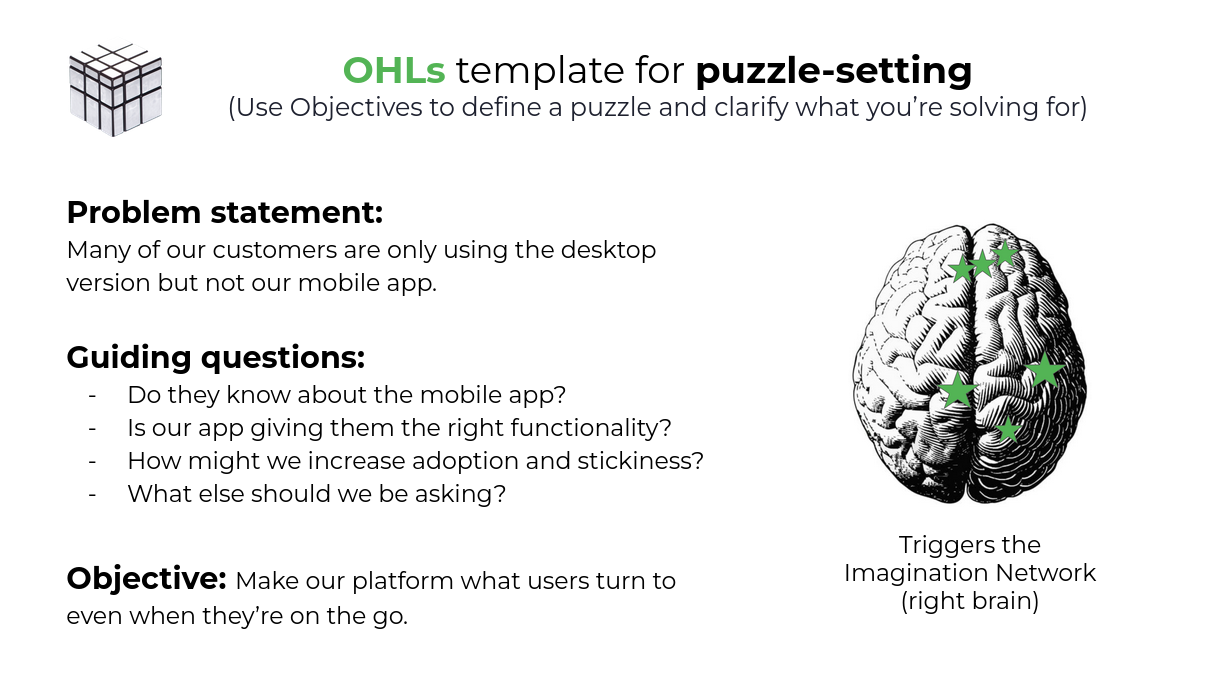 OHLs template for puzzle-setting
(Use Objectives to define a puzzle and clarify what you're solving for)

Problem statement:
Many of our customers are only using the desktop version but not our mobile app.

Guiding questions:
- Do they know about the mobile app?
- Is our app giving them the right functionality?
- How might we increase adoption and stickiness?
- What else should we be asking?

Objective: Make our platform what users turn to even when they're on the go.

Triggers the Imagination Network (right brain)